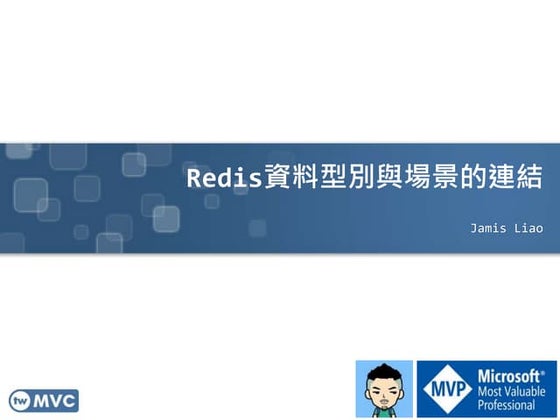 Redis資料型別與場景的連結

Jamis Liao

tw MVC

MVP Microsoft® Most Valuable Professional